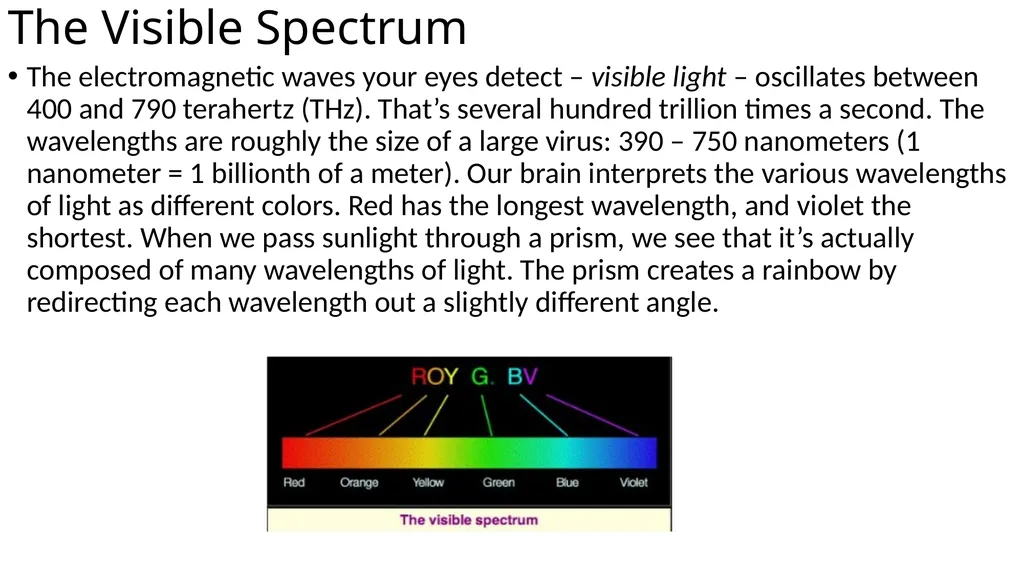 The Visible Spectrum

• The electromagnetic waves your eyes detect – visible light – oscillates between 400 and 790 terahertz (THz). That's several hundred trillion times a second. The wavelengths are roughly the size of a large virus: 390 – 750 nanometers (1 nanometer = 1 billionth of a meter). Our brain interprets the various wavelengths of light as different colors. Red has the longest wavelength, and violet the shortest. When we pass sunlight through a prism, we see that it's actually composed of many wavelengths of light. The prism creates a rainbow by redirecting each wavelength out a slightly different angle.

ROY G. BV

Red Orange Yellow Green Blue Violet

The visible spectrum